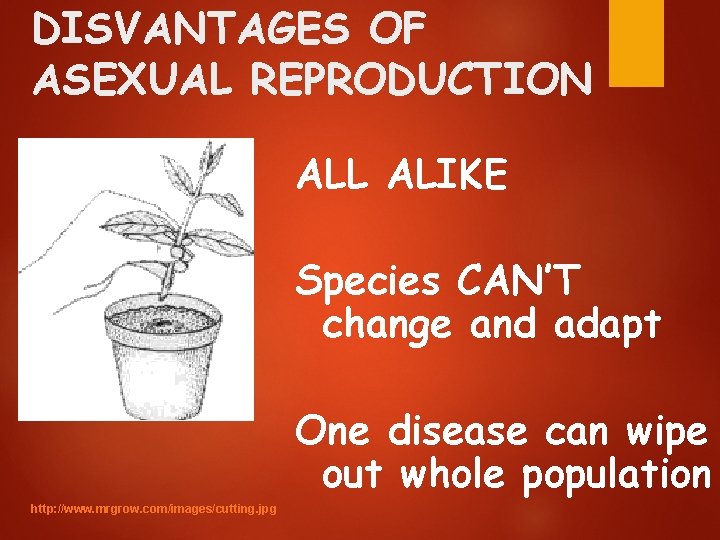 DISVANTAGES OF ASEXUAL REPRODUCTION

ALL ALIKE

Species CAN'T change and adapt

One disease can wipe out whole population

http://www.mrgrow.com/images/cutting.jpg